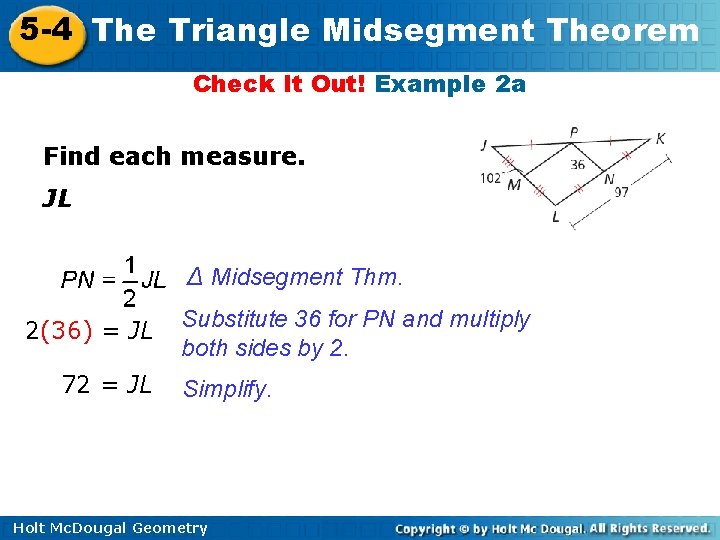 5-4 The Triangle Midsegment Theorem

Check It Out! Example 2a

Find each measure.

JL

J P K 102° M 36 N 97 L

$PN = \frac{1}{2}JL$ Δ Midsegment Thm.

$2(36) = JL$ Substitute 36 for PN and multiply both sides by 2.

$72 = JL$ Simplify.

Holt McDougal Geometry

Copyright © by Holt Mc Dougal. All Rights Reserved.